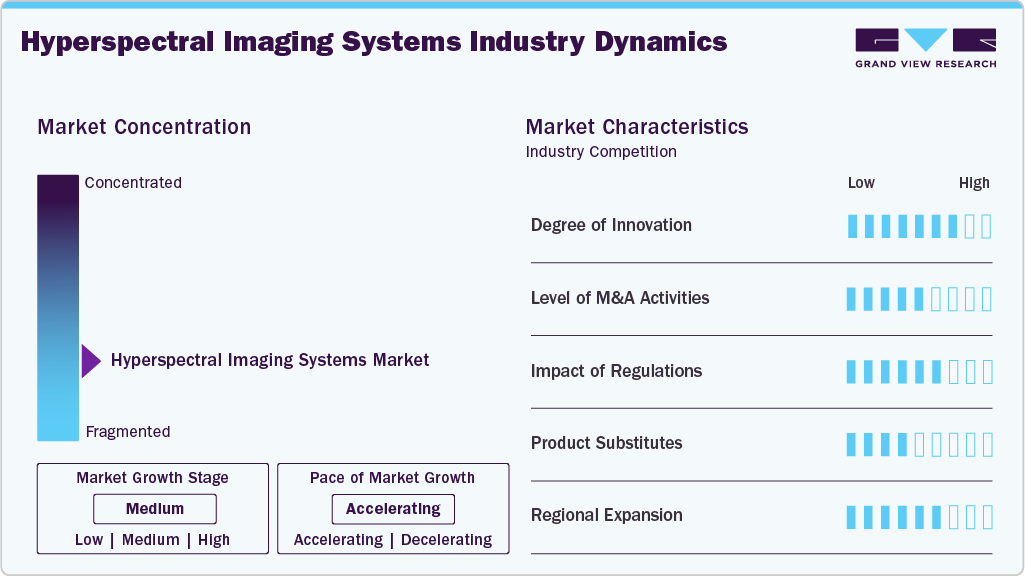 Hyperspectral Imaging Systems Industry Dynamics

GRAND VIEW RESEARCH

Market Concentration

Concentrated

Hyperspectral Imaging Systems Market

Fragmented

Market Growth Stage

Medium

Low | Medium | High

Pace of Market Growth

Accelerating

Accelerating | Decelerating

Market Characteristics

Industry Competition

Low High

Degree of Innovation

Level of M&A Activities

Impact of Regulations

Product Substitutes

Regional Expansion